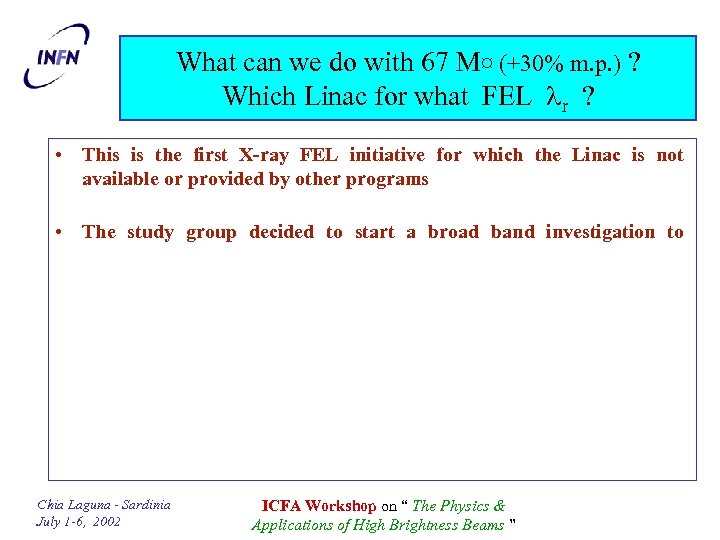 INFN

What can we do with 67 M¤ (+30% m.p.) ?
Which Linac for what FEL $\lambda_r$ ?

• This is the first X-ray FEL initiative for which the Linac is not available or provided by other programs

• The study group decided to start a broad band investigation to

Chia Laguna - Sardinia
July 1-6, 2002

ICFA Workshop on " The Physics & Applications of High Brightness Beams "